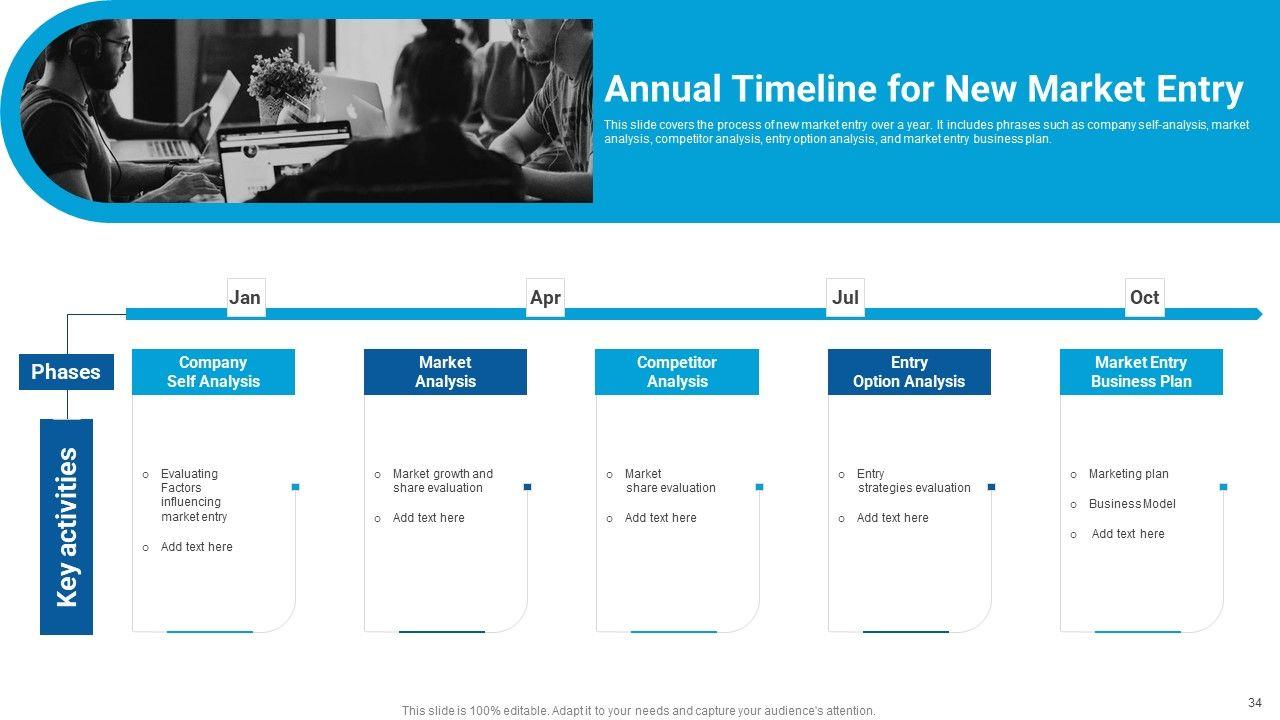 Annual Timeline for New Market Entry

This slide covers the process of new market entry over a year. It includes phrases such as company self-analysis, market analysis, competitor analysis, entry option analysis, and market entry business plan.

Jan

Apr

Jul

Oct

Phases

Key activities

Company Self Analysis

o Evaluating Factors influencing market entry

o Add text here

Market Analysis

o Market growth and share evaluation

o Add text here

Competitor Analysis

o Market share evaluation

o Add text here

Entry Option Analysis

o Entry strategies evaluation

o Add text here

Market Entry Business Plan

o Marketing plan

o Business Model

o Add text here

This slide is 100% editable. Adapt it to your needs and capture your audience's attention.

34